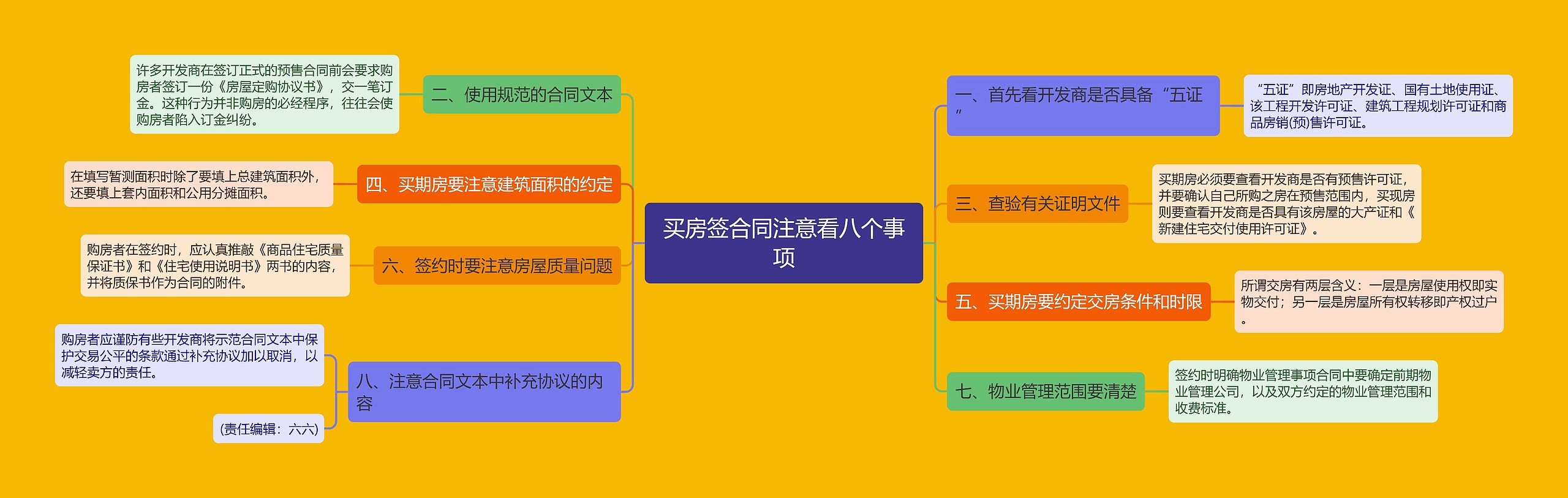 买房签合同注意看八个事项

一、首先看开发商是否具备“五证”

“五证”即房地产开发证、国有土地使用证、该工程开发许可证、建筑工程规划许可证和商品房销(预)售许可证。

三、查验有关证明文件

买期房必须要查看开发商是否有预售许可证，并要确认自己所购之房在预售范围内，买现房则要查看开发商是否具有该房屋的大产证和《新建住宅交付使用许可证》。

五、买期房要约定交房条件和时限

所谓交房有两层含义：一层是房屋使用权即实物交付；另一层是房屋所有权转移即产权过户。

七、物业管理范围要清楚

签约时明确物业管理事项合同中要确定前期物业管理公司，以及双方约定的物业管理范围和收费标准。

二、使用规范的合同文本

许多开发商在签订正式的预售合同前会要求购房者签订一份《房屋定购协议书》，交一笔订金。这种行为并非购房的必经程序，往往会使购房者陷入订金纠纷。

四、买期房要注意建筑面积的约定

在填写暂测面积时除了要填上总建筑面积外，还要填上套内面积和公用分摊面积。

六、签约时要注意房屋质量问题

购房者在签约时，应认真推敲《商品住宅质量保证书》和《住宅使用说明书》两书的内容，并将质保书作为合同的附件。

八、注意合同文本中补充协议的内容

购房者应谨防有些开发商将示范合同文本中保护交易公平的条款通过补充协议加以取消，以减轻卖方的责任。

(责任编辑：六六)